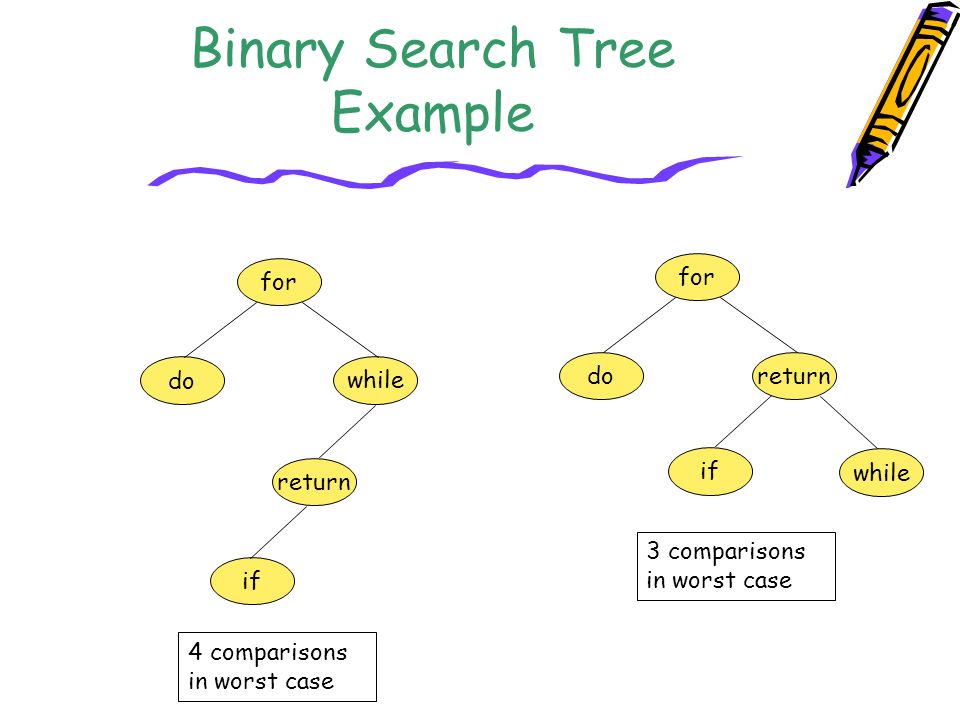 Binary Search Tree Example

for

do

while

return

if

4 comparisons in worst case

for

do

return

if

while

3 comparisons in worst case